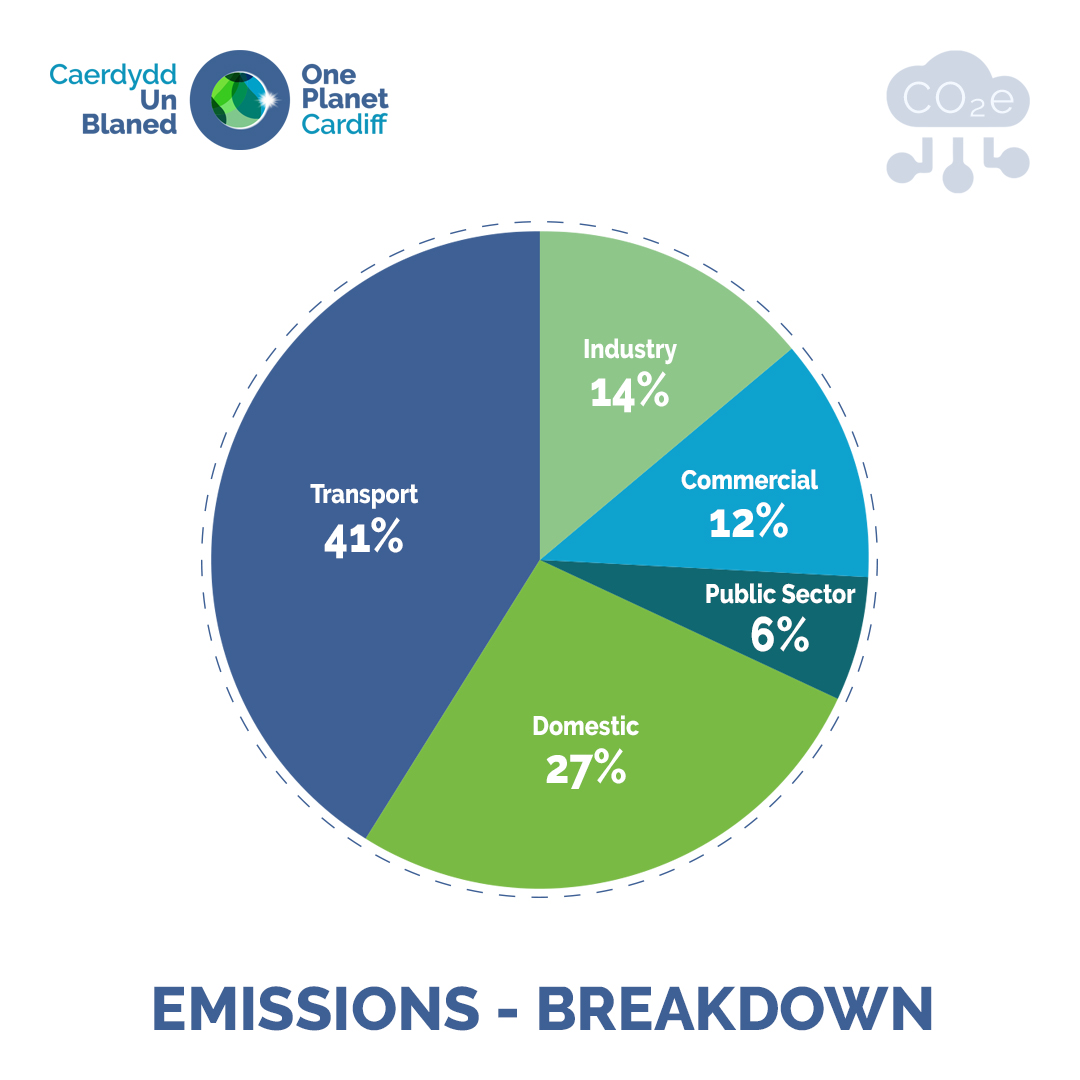 Caerdydd Un Blaned

One Planet Cardiff

$CO_2e$

Industry
14%

Commercial
12%

Public Sector
6%

Domestic
27%

Transport
41%

EMISSIONS - BREAKDOWN